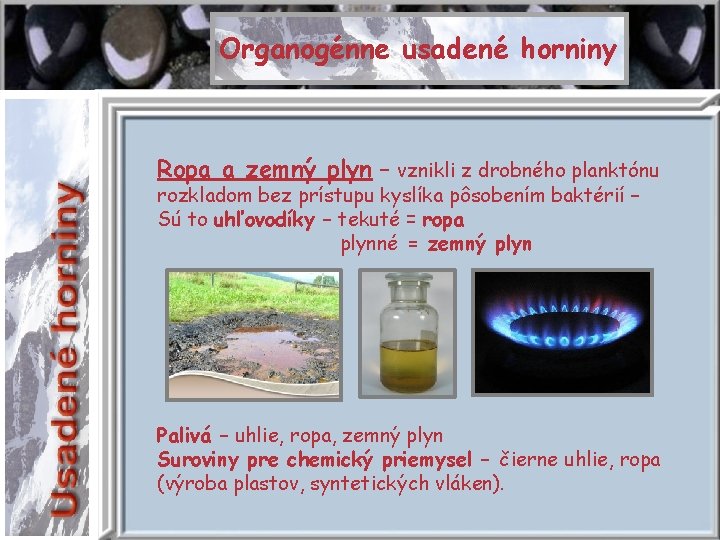 Organogénne usadené horniny

Usadené horniny

Ropa a zemný plyn – vznikli z drobného planktónu rozkladom bez prístupu kyslíka pôsobením baktérií – Sú to uhľovodíky – tekuté = ropa
plynné = zemný plyn

Palivá – uhlie, ropa, zemný plyn
Suroviny pre chemický priemysel – čierne uhlie, ropa (výroba plastov, syntetických vláken).